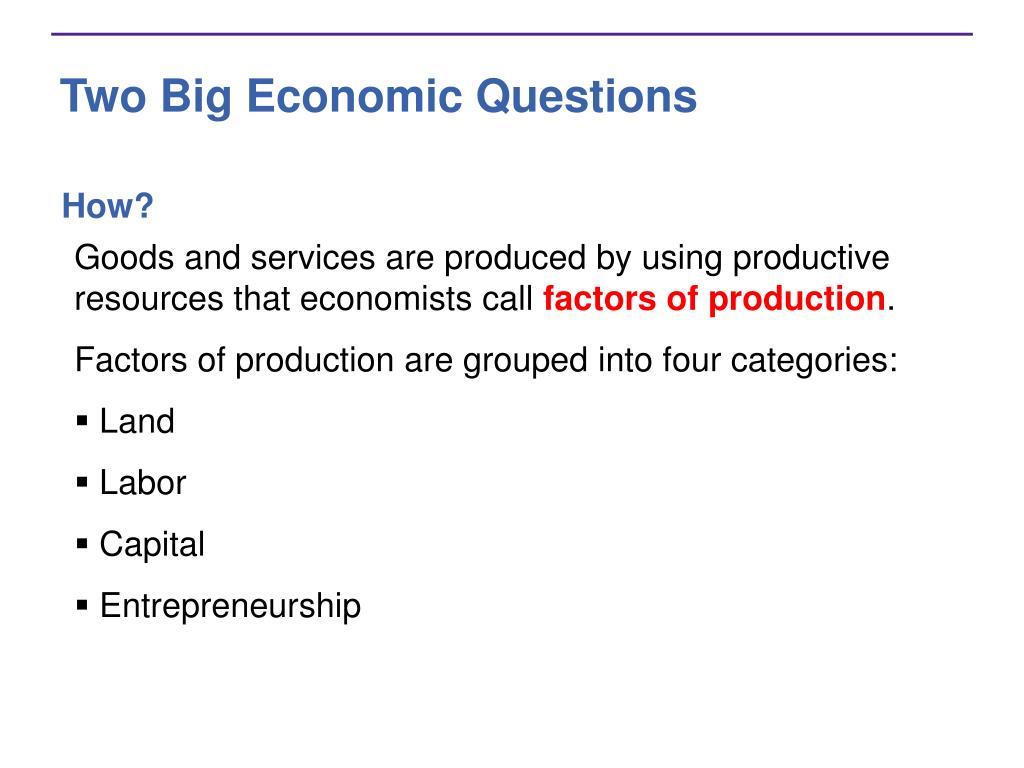 Two Big Economic Questions

How?

Goods and services are produced by using productive resources that economists call factors of production.

Factors of production are grouped into four categories:

▪ Land

▪ Labor

▪ Capital

▪ Entrepreneurship